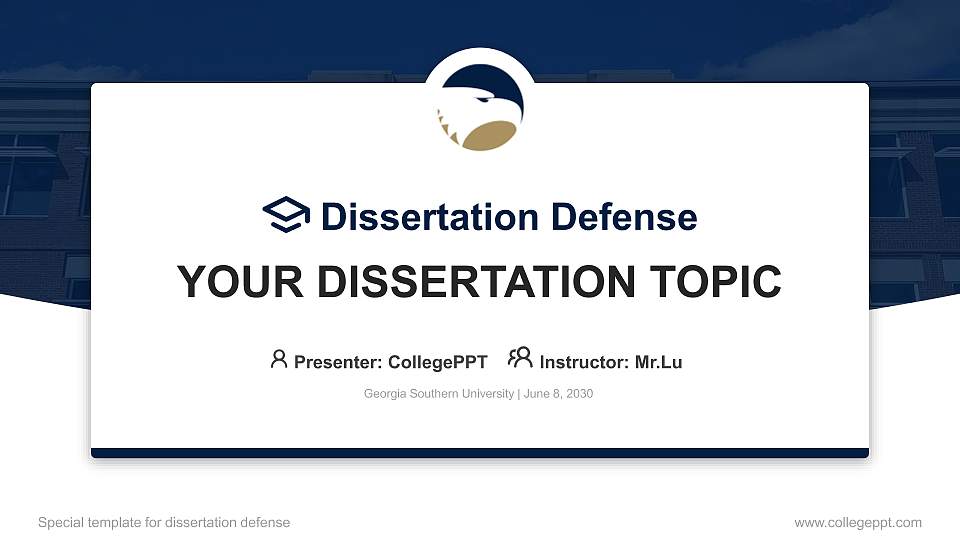 Dissertation Defense

YOUR DISSERTATION TOPIC

Presenter: CollegePPT Instructor: Mr.Lu

Georgia Southern University | June 8, 2030

Special template for dissertation defense

www.collegeppt.com